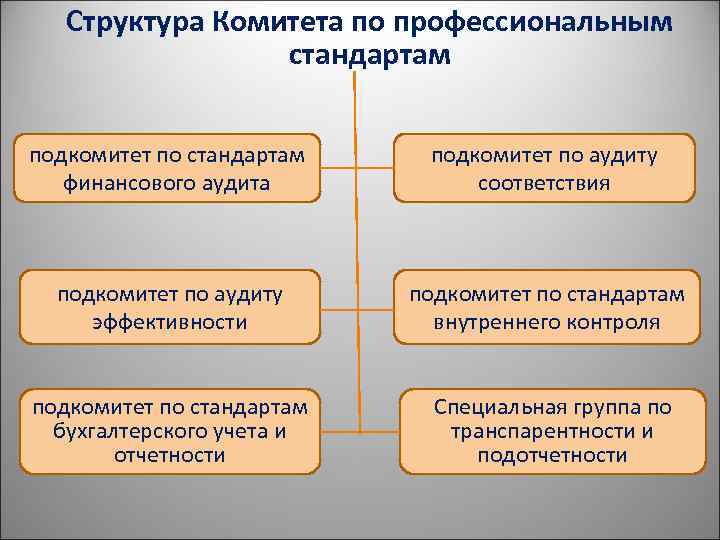 Структура Комитета по профессиональным стандартам

подкомитет по стандартам финансового аудита

подкомитет по аудиту соответствия

подкомитет по аудиту эффективности

подкомитет по стандартам внутреннего контроля

подкомитет по стандартам бухгалтерского учета и отчетности

Специальная группа по транспарентности и подотчетности